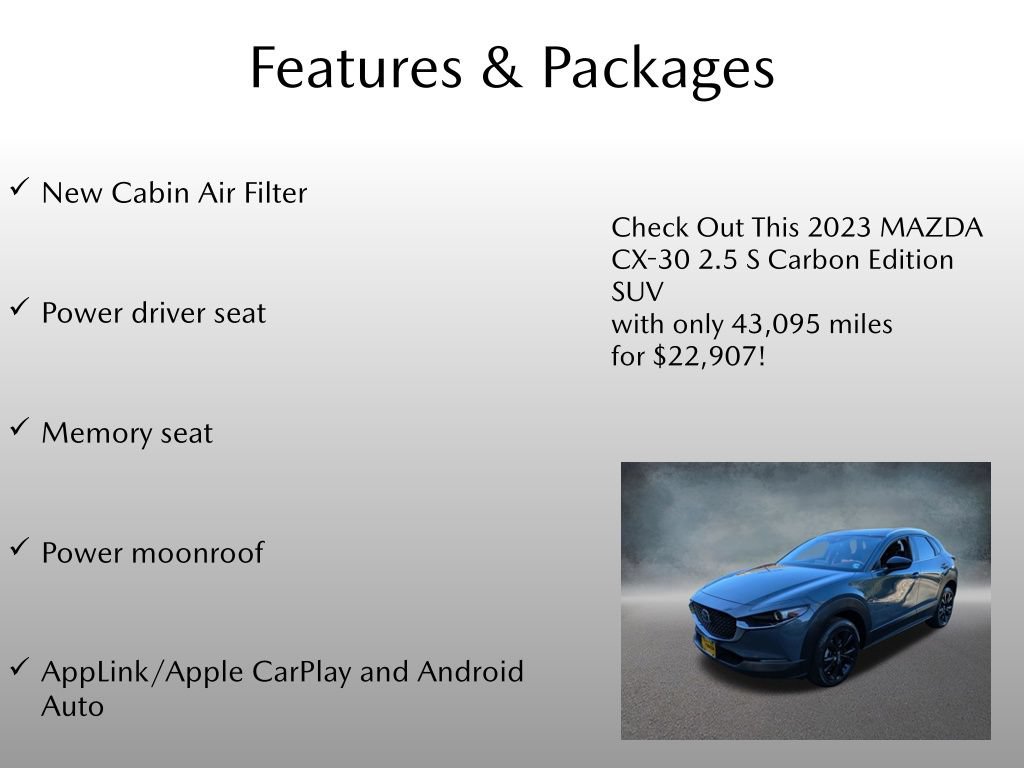 Features & Packages

✓ New Cabin Air Filter

✓ Power driver seat

✓ Memory seat

✓ Power moonroof

✓ AppLink/Apple CarPlay and Android Auto

Check Out This 2023 MAZDA CX-30 2.5 S Carbon Edition SUV
with only 43,095 miles
for $22,907!